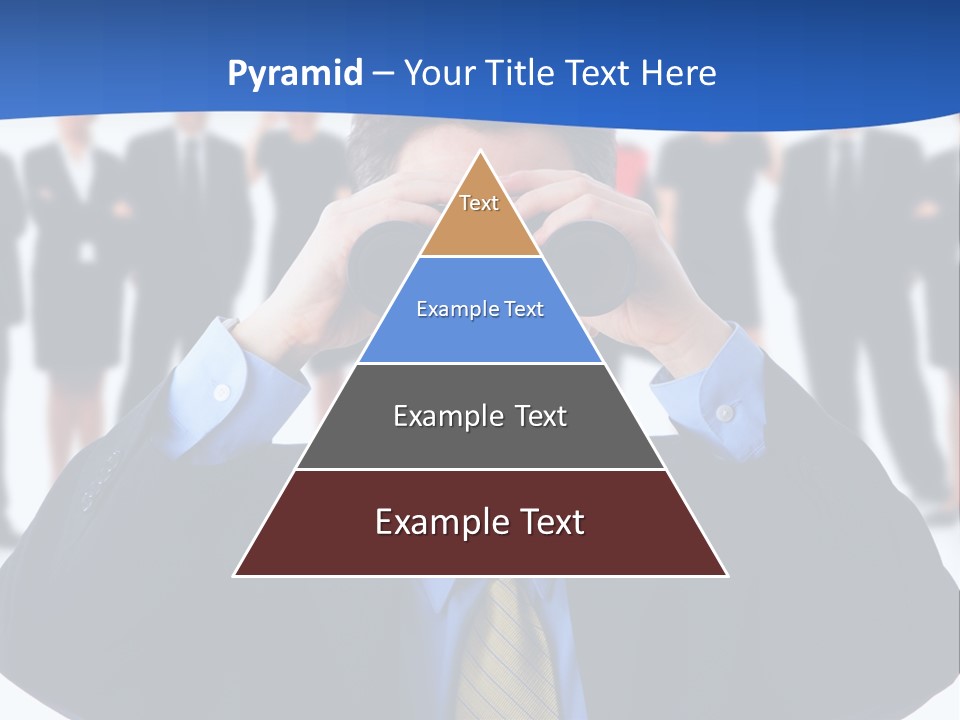 Pyramid – Your Title Text Here

Text

Example Text

Example Text

Example Text